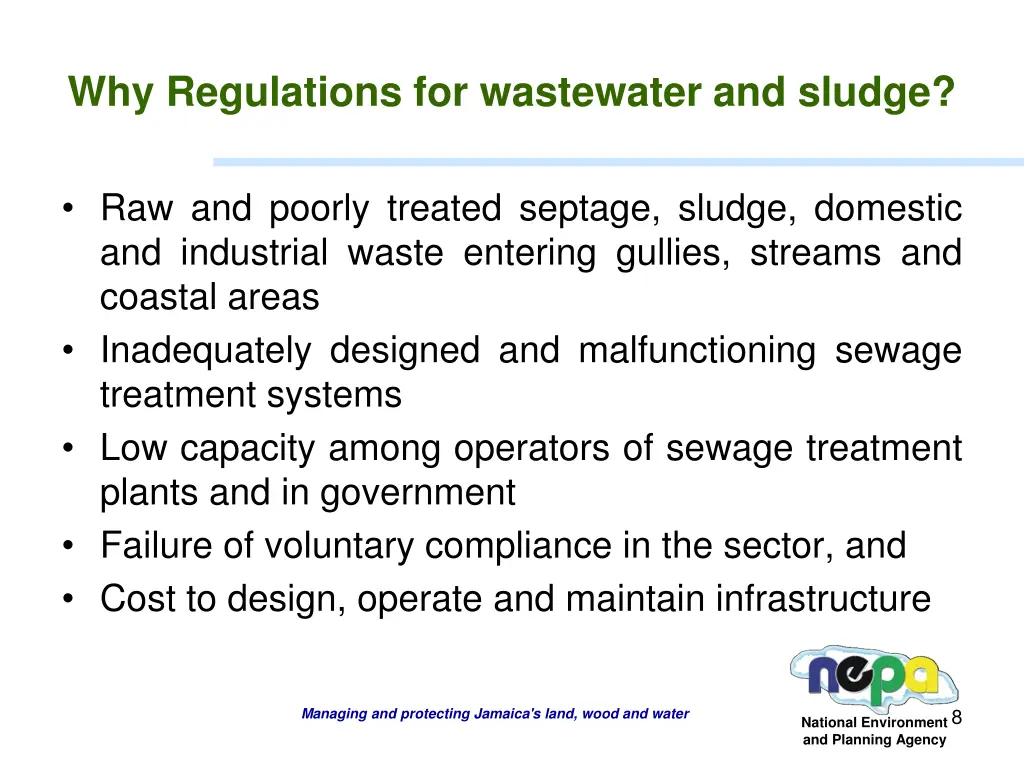 Why Regulations for wastewater and sludge?

• Raw and poorly treated septage, sludge, domestic and industrial waste entering gullies, streams and coastal areas
• Inadequately designed and malfunctioning sewage treatment systems
• Low capacity among operators of sewage treatment plants and in government
• Failure of voluntary compliance in the sector, and
• Cost to design, operate and maintain infrastructure

Managing and protecting Jamaica's land, wood and water

nepa
National Environment and Planning Agency

8